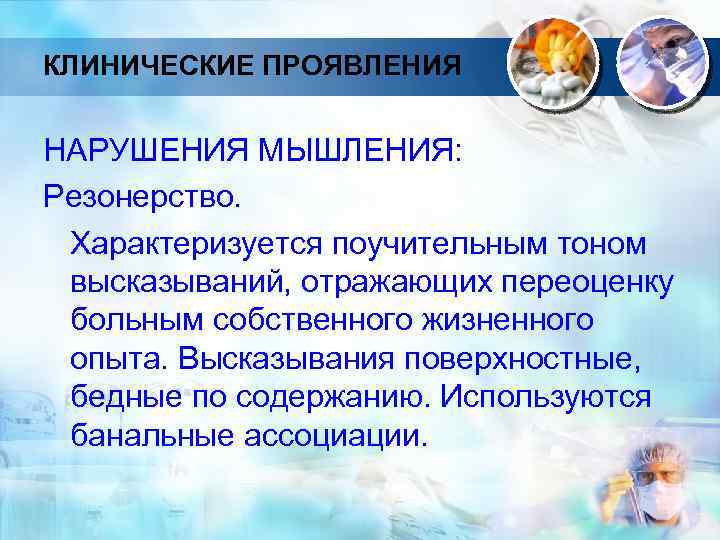 КЛИНИЧЕСКИЕ ПРОЯВЛЕНИЯ

НАРУШЕНИЯ МЫШЛЕНИЯ:

Резонерство.

Характеризуется поучительным тоном высказываний, отражающих переоценку больным собственного жизненного опыта. Высказывания поверхностные, бедные по содержанию. Используются банальные ассоциации.